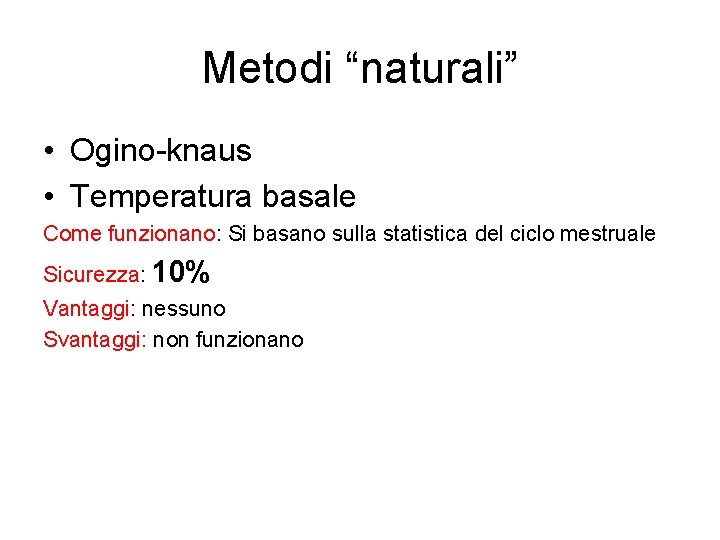 Metodi “naturali”

• Ogino-knaus
• Temperatura basale

Come funzionano: Si basano sulla statistica del ciclo mestruale

Sicurezza: 10%

Vantaggi: nessuno

Svantaggi: non funzionano